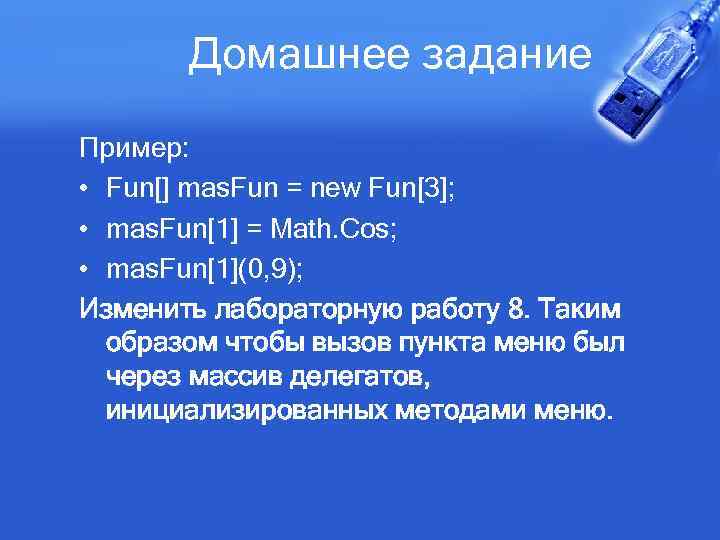 Домашнее задание

Пример:

• Fun[] masFun = new Fun[3];
• masFun[1] = Math.Cos;
• masFun[1](0,9);

Изменить лабораторную работу 8. Таким образом чтобы вызов пункта меню был через массив делегатов, инициализированных методами меню.